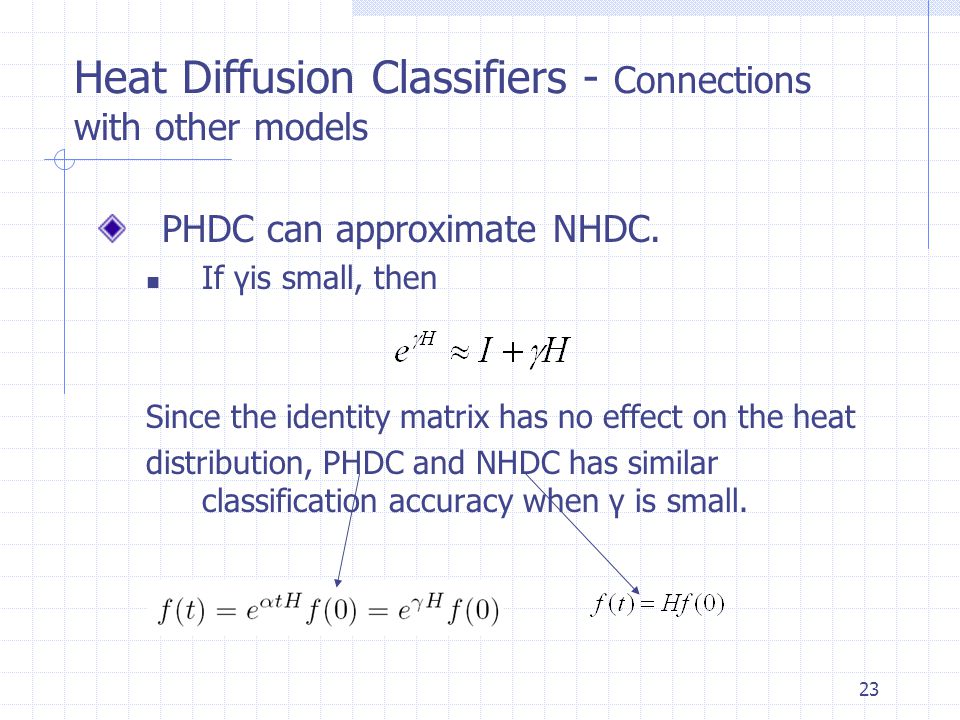 Heat Diffusion Classifiers - Connections with other models

PHDC can approximate NHDC.

If γis small, then

$e^{\gamma H} \approx I + \gamma H$

Since the identity matrix has no effect on the heat distribution, PHDC and NHDC has similar classification accuracy when γ is small.

$f(t) = e^{\alpha t H} f(0) = e^{\gamma H} f(0)$

$f(t) = Hf(0)$

23